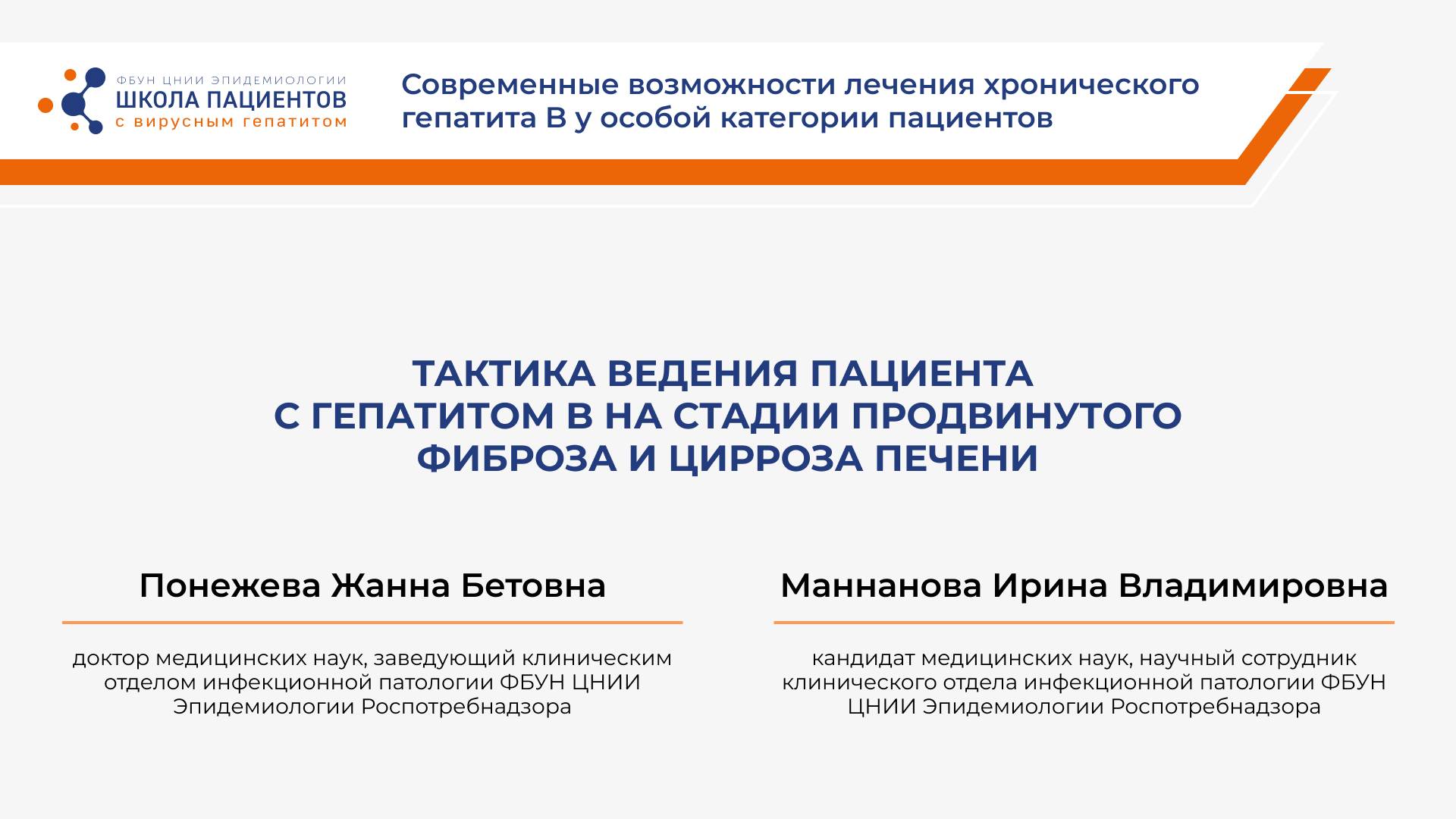 ФБУН ЦНИИ ЭПИДЕМИОЛОГИИ
ШКОЛА ПАЦИЕНТОВ
с вирусным гепатитом

Современные возможности лечения хронического гепатита В у особой категории пациентов

ТАКТИКА ВЕДЕНИЯ ПАЦИЕНТА С ГЕПАТИТОМ В НА СТАДИИ ПРОДВИНУТОГО ФИБРОЗА И ЦИРРОЗА ПЕЧЕНИ

Понежева Жанна Бетовна

доктор медицинских наук, заведующий клиническим отделом инфекционной патологии ФБУН ЦНИИ Эпидемиологии Роспотребнадзора

Маннанова Ирина Владимировна

кандидат медицинских наук, научный сотрудник клинического отдела инфекционной патологии ФБУН ЦНИИ Эпидемиологии Роспотребнадзора